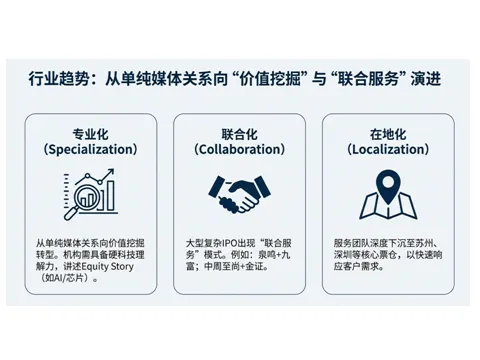 行业趋势：从单纯媒体关系向“价值挖掘”与“联合服务”演进

专业化
（Specialization）

从单纯媒体关系向价值挖掘转型。机构需具备硬科技理解力，讲述Equity Story（如AI/芯片）。

联合化
（Collaboration）

大型复杂IPO出现“联合服务”模式。例如：泉鸣+九富；中周至尚+金证。

在地化
（Localization）

服务团队深度下沉至苏州、深圳等核心票仓，以快速响应客户需求。